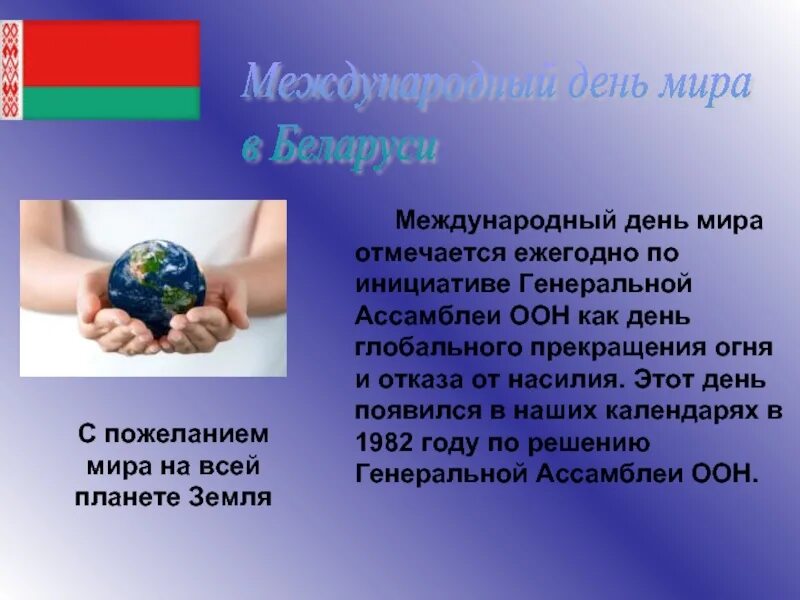 Международный день мира в Беларуси

Международный день мира отмечается ежегодно по инициативе Генеральной Ассамблеи ООН как день глобального прекращения огня и отказа от насилия. Этот день появился в наших календарях в 1982 году по решению Генеральной Ассамблеи ООН.

С пожеланием мира на всей планете Земля